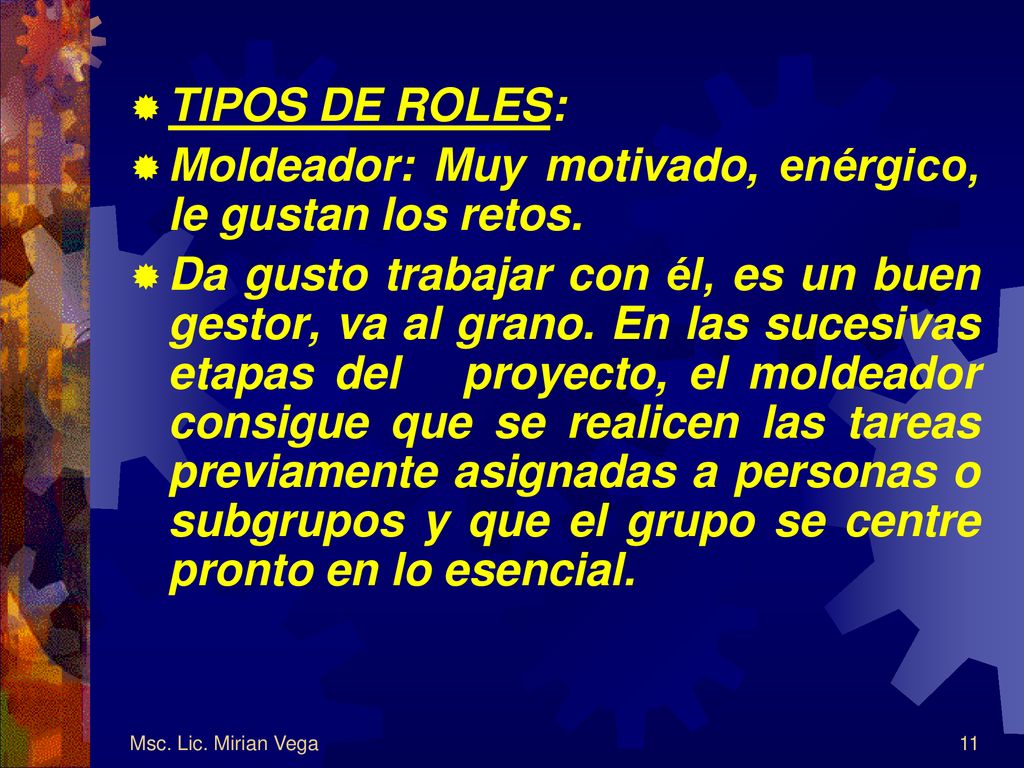 TIPOS DE ROLES:

Moldeador: Muy motivado, enérgico, le gustan los retos.

Da gusto trabajar con él, es un buen gestor, va al grano. En las sucesivas etapas del proyecto, el moldeador consigue que se realicen las tareas previamente asignadas a personas o subgrupos y que el grupo se centre pronto en lo esencial.

Msc. Lic. Mirian Vega

11